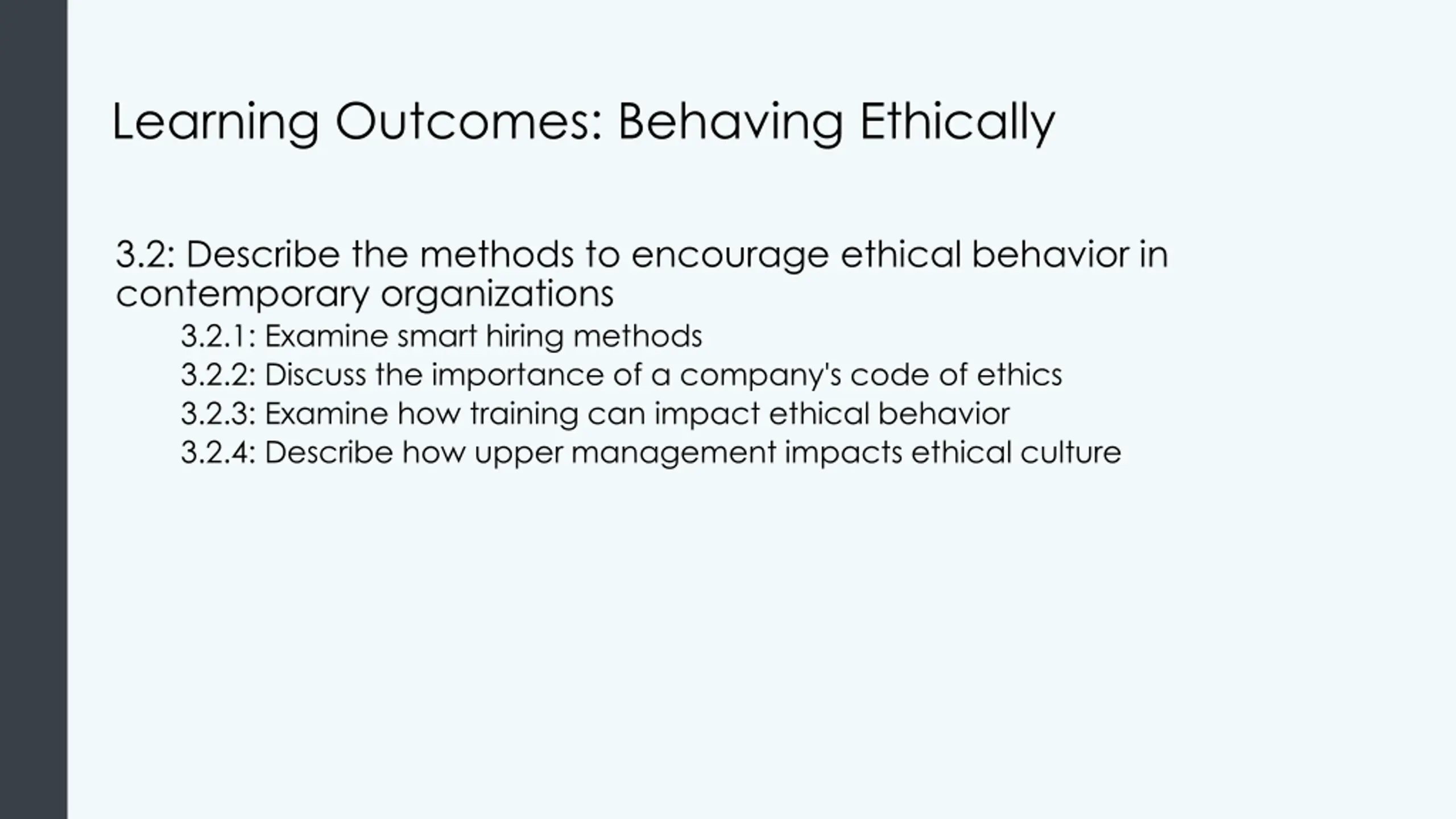 Learning Outcomes: Behaving Ethically

3.2: Describe the methods to encourage ethical behavior in contemporary organizations

3.2.1: Examine smart hiring methods
3.2.2: Discuss the importance of a company's code of ethics
3.2.3: Examine how training can impact ethical behavior
3.2.4: Describe how upper management impacts ethical culture